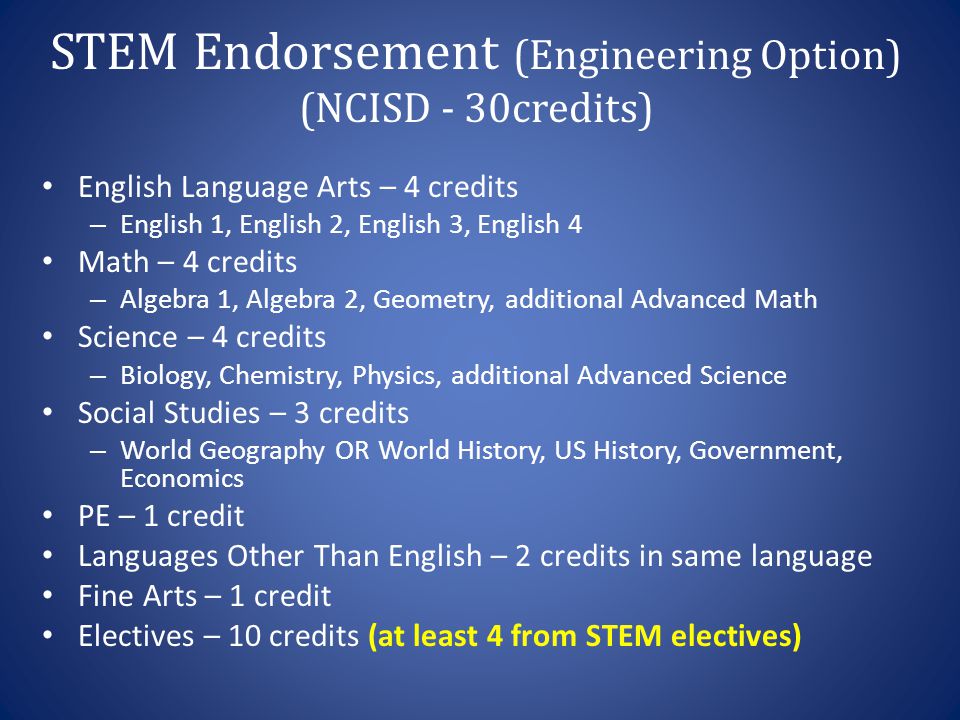 STEM Endorsement (Engineering Option) (NCISD - 30credits)

• English Language Arts – 4 credits
– English 1, English 2, English 3, English 4
• Math – 4 credits
– Algebra 1, Algebra 2, Geometry, additional Advanced Math
• Science – 4 credits
– Biology, Chemistry, Physics, additional Advanced Science
• Social Studies – 3 credits
– World Geography OR World History, US History, Government, Economics
• PE – 1 credit
• Languages Other Than English – 2 credits in same language
• Fine Arts – 1 credit
• Electives – 10 credits (at least 4 from STEM electives)